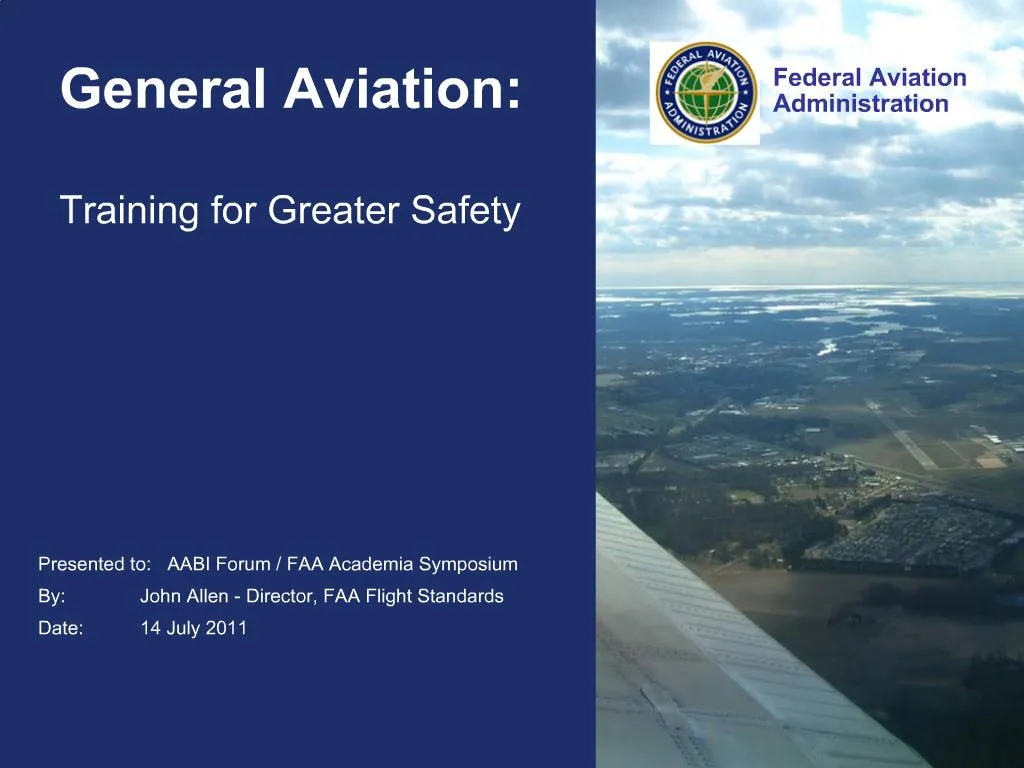 General Aviation:

Training for Greater Safety

FEDERAL AVIATION ADMINISTRATION

Federal Aviation Administration

Presented to: AABI Forum / FAA Academia Symposium
By: John Allen - Director, FAA Flight Standards
Date: 14 July 2011